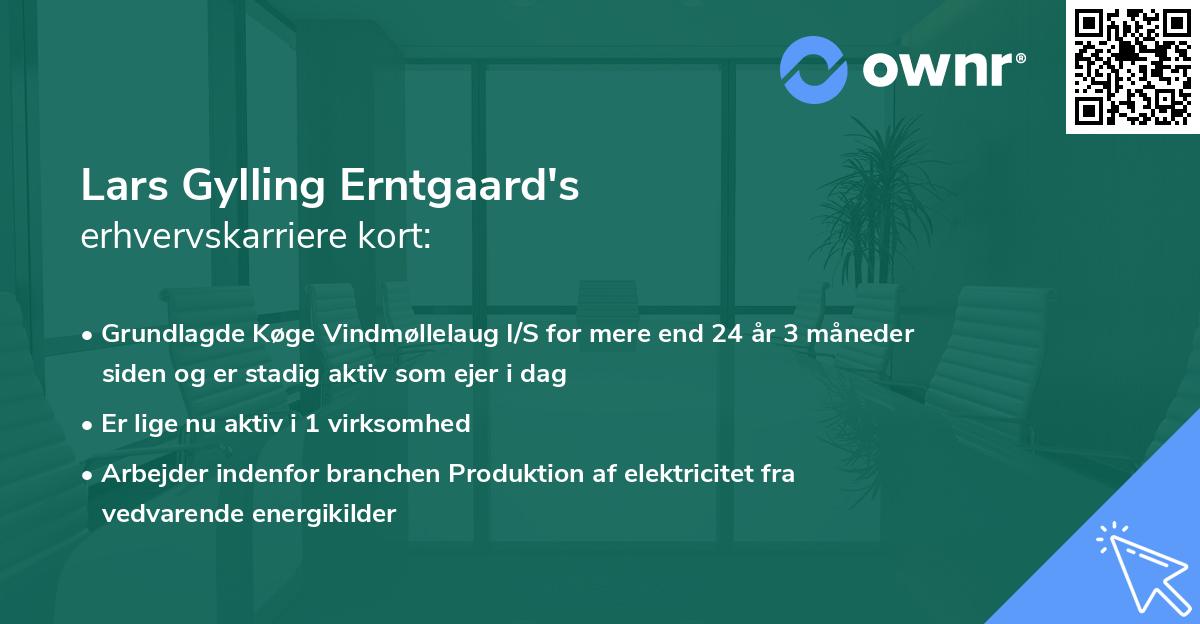 ownr®

Lars Gylling Erntgaard's
erhvervskarriere kort:

• Grundlagde Køge Vindmøllelaug I/S for mere end 24 år 3 måneder siden og er stadig aktiv som ejer i dag

• Er lige nu aktiv i 1 virksomhed

• Arbejder indenfor branchen Produktion af elektricitet fra vedvarende energikilder